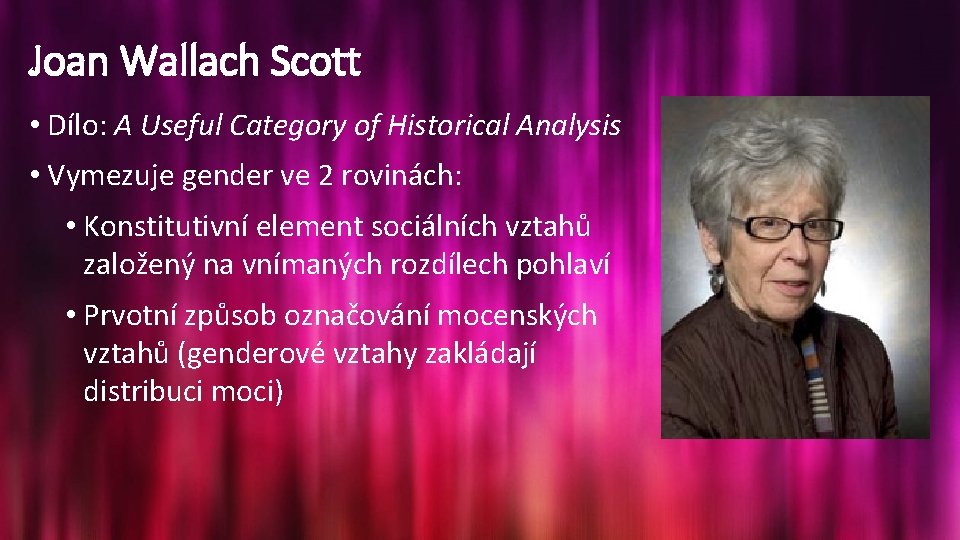 Joan Wallach Scott

• Dílo: A Useful Category of Historical Analysis

• Vymezuje gender ve 2 rovinách:

• Konstitutivní element sociálních vztahů založený na vnímaných rozdílech pohlaví

• Prvotní způsob označování mocenských vztahů (genderové vztahy zakládají distribuci moci)